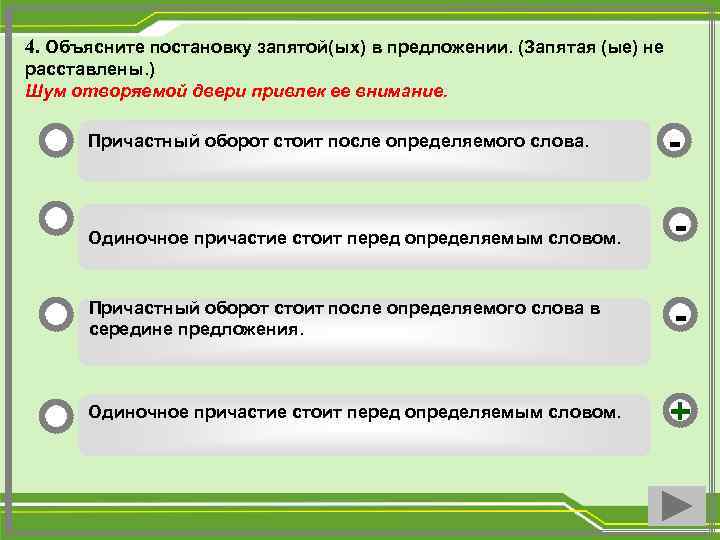 4. Объясните постановку запятой(ых) в предложении. (Запятая (ые) не расставлены.)
Шум отворяемой двери привлек ее внимание.

Причастный оборот стоит после определяемого слова.

-

Одиночное причастие стоит перед определяемым словом.

-

Причастный оборот стоит после определяемого слова в середине предложения.

-

Одиночное причастие стоит перед определяемым словом.

+